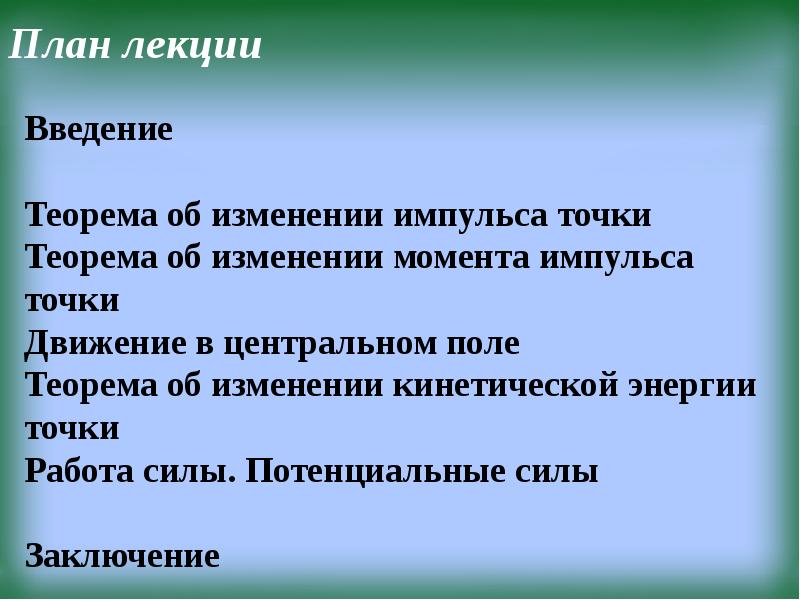 План лекции

Введение

Теорема об изменении импульса точки
Теорема об изменении момента импульса точки
Движение в центральном поле
Теорема об изменении кинетической энергии точки
Работа силы. Потенциальные силы

Заключение